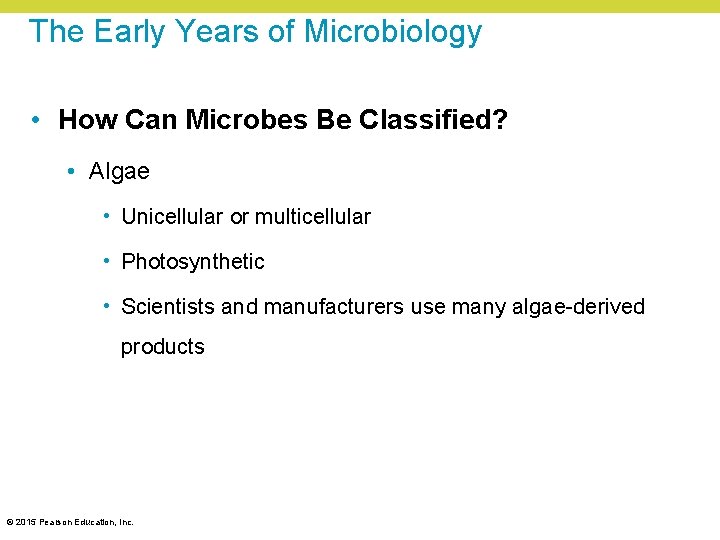 The Early Years of Microbiology

• How Can Microbes Be Classified?

• Algae

• Unicellular or multicellular

• Photosynthetic

• Scientists and manufacturers use many algae-derived products

© 2015 Pearson Education, Inc.